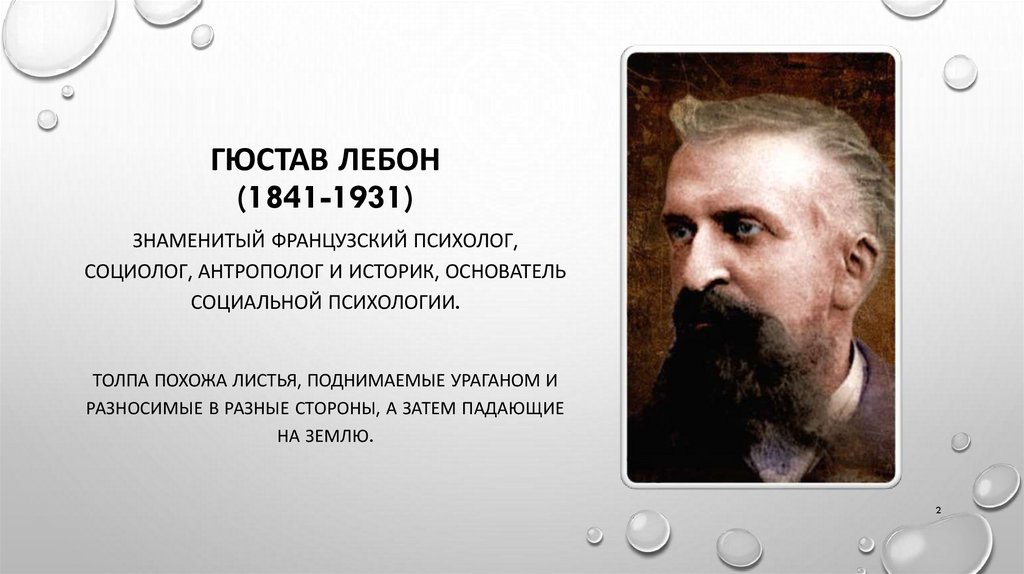 ГЮСТАВ ЛЕБОН
(1841-1931)

ЗНАМЕНИТЫЙ ФРАНЦУЗСКИЙ ПСИХОЛОГ, СОЦИОЛОГ, АНТРОПОЛОГ И ИСТОРИК, ОСНОВАТЕЛЬ СОЦИАЛЬНОЙ ПСИХОЛОГИИ.

ТОЛПА ПОХОЖА ЛИСТЬЯ, ПОДНИМАЕМЫЕ УРАГАНОМ И РАЗНОСИМЫЕ В РАЗНЫЕ СТОРОНЫ, А ЗАТЕМ ПАДАЮЩИЕ НА ЗЕМЛЮ.

2